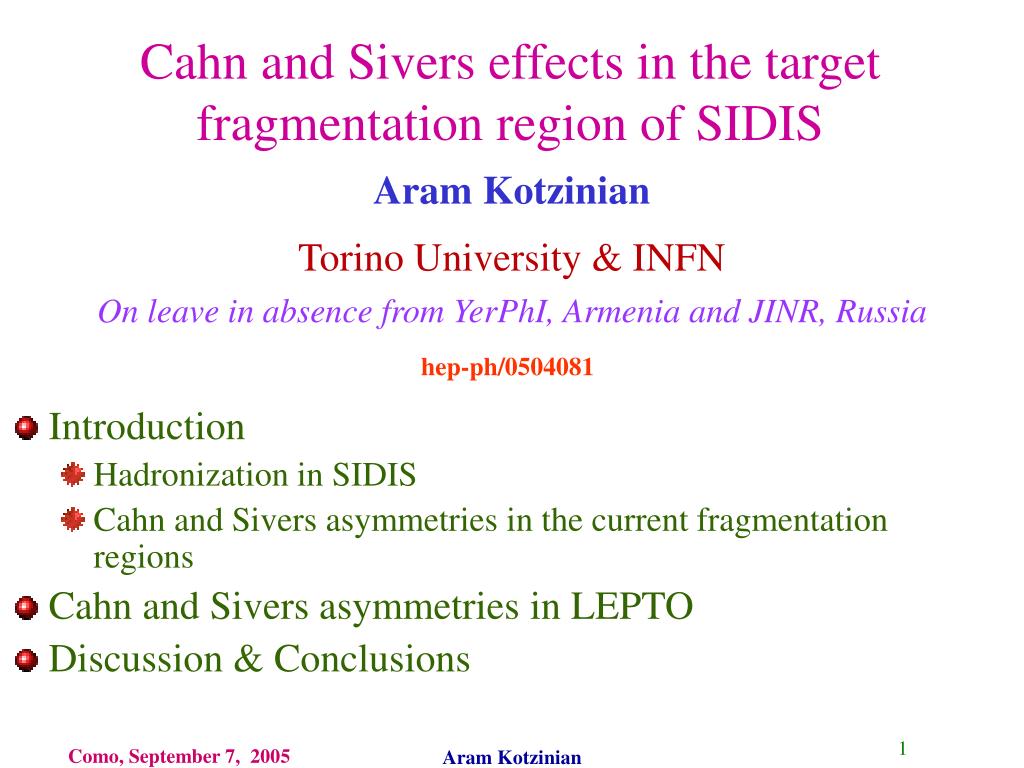 Cahn and Sivers effects in the target fragmentation region of SIDIS

Aram Kotzinian

Torino University & INFN

On leave in absence from YerPhI, Armenia and JINR, Russia

hep-ph/0504081

Introduction

Hadronization in SIDIS

Cahn and Sivers asymmetries in the current fragmentation regions

Cahn and Sivers asymmetries in LEPTO

Discussion & Conclusions

Como, September 7, 2005

Aram Kotzinian

1